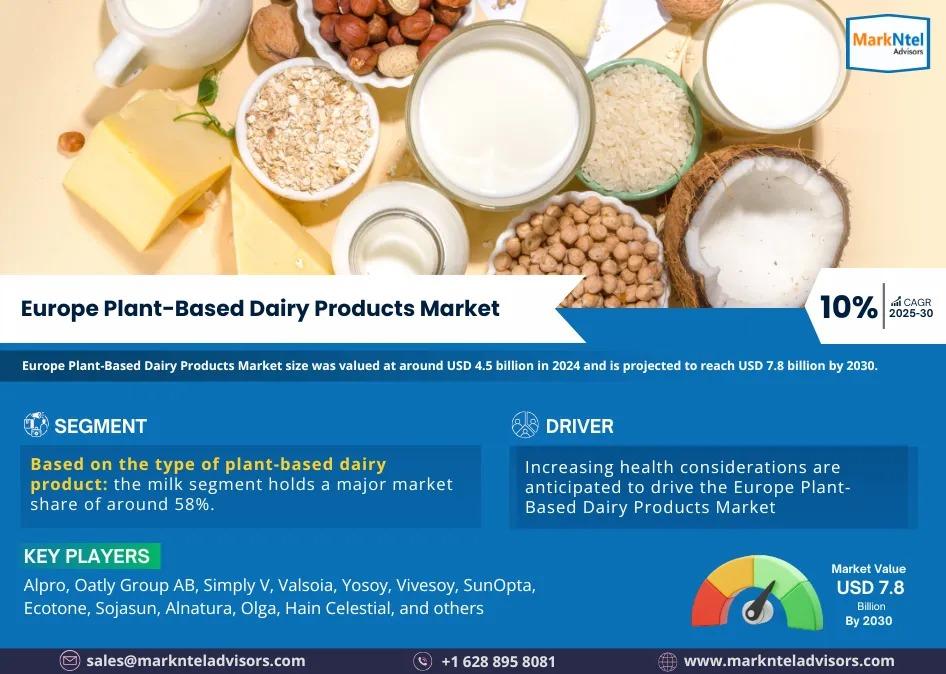 MarkNtel Advisors

Europe Plant-Based Dairy Products Market

10% CAGR 2025-30

Europe Plant-Based Dairy Products Market size was valued at around USD 4.5 billion in 2024 and is projected to reach USD 7.8 billion by 2030.

SEGMENT

Based on the type of plant-based dairy product: the milk segment holds a major market share of around 58%.

DRIVER

Increasing health considerations are anticipated to drive the Europe Plant-Based Dairy Products Market

KEY PLAYERS

Alpro, Oatly Group AB, Simply V, Valsoia, Yosoy, Vivesoy, SunOpta, Ecotone, Sojasun, Alnatura, Olga, Hain Celestial, and others

Market Value USD 7.8 Billion By 2030

sales@marknteladvisors.com

+1 628 895 8081

www.marknteladvisors.com